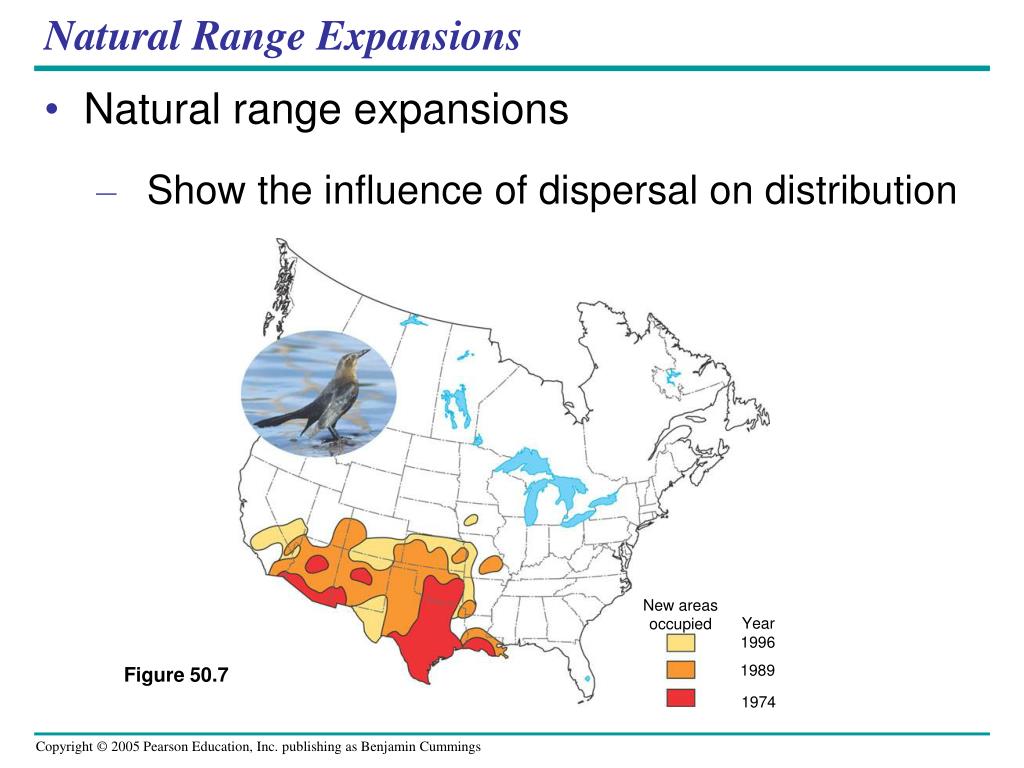 Natural Range Expansions

• Natural range expansions

– Show the influence of dispersal on distribution

New areas occupied

Year

1996

1989

1974

Figure 50.7

Copyright © 2005 Pearson Education, Inc. publishing as Benjamin Cummings